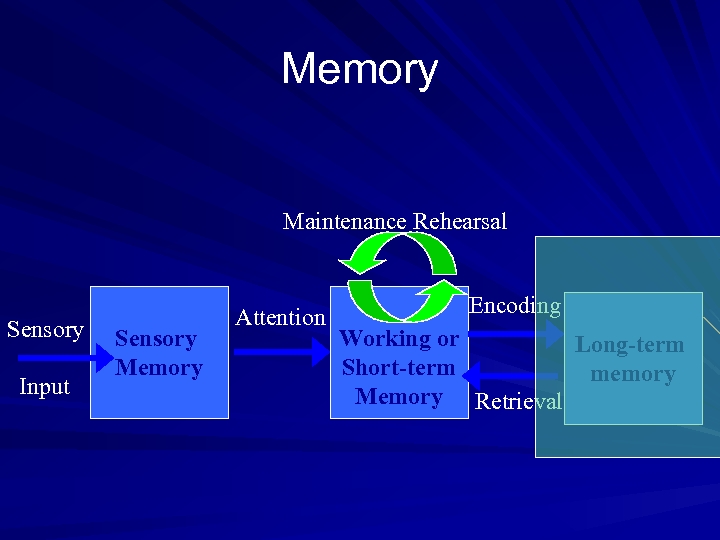 Memory

Maintenance Rehearsal

Sensory

Input

Sensory Memory

Attention

Working or Short-term Memory

Encoding

Retrieval

Long-term memory